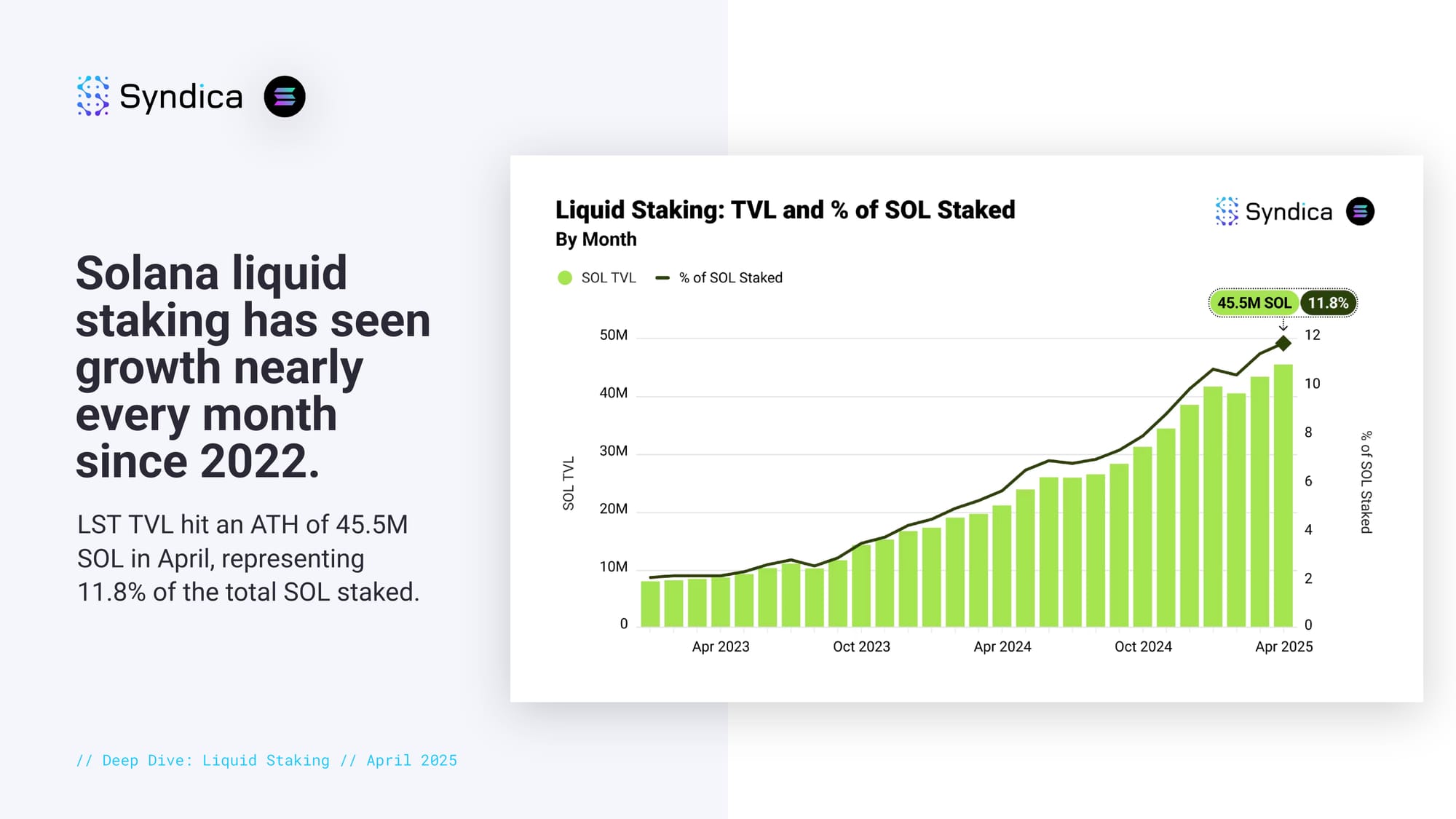 Syndica

Solana liquid staking has seen growth nearly every month since 2022.

LST TVL hit an ATH of 45.5M SOL in April, representing 11.8% of the total SOL staked.

// Deep Dive: Liquid Staking // April 2025

Liquid Staking: TVL and % of SOL Staked
By Month

Syndica

SOL TVL
% of SOL Staked

45.5M SOL 11.8%

SOL TVL
50M
40M
30M
20M
10M
0

12
10
8
6
4
2
0
% of SOL Staked

Apr 2023
Oct 2023
Apr 2024
Oct 2024
Apr 2025